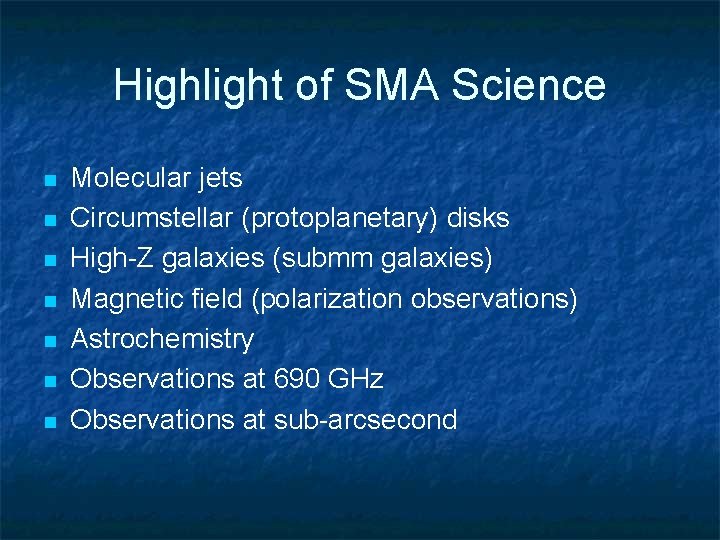 Highlight of SMA Science

- Molecular jets
- Circumstellar (protoplanetary) disks
- High-Z galaxies (submm galaxies)
- Magnetic field (polarization observations)
- Astrochemistry
- Observations at 690 GHz
- Observations at sub-arcsecond